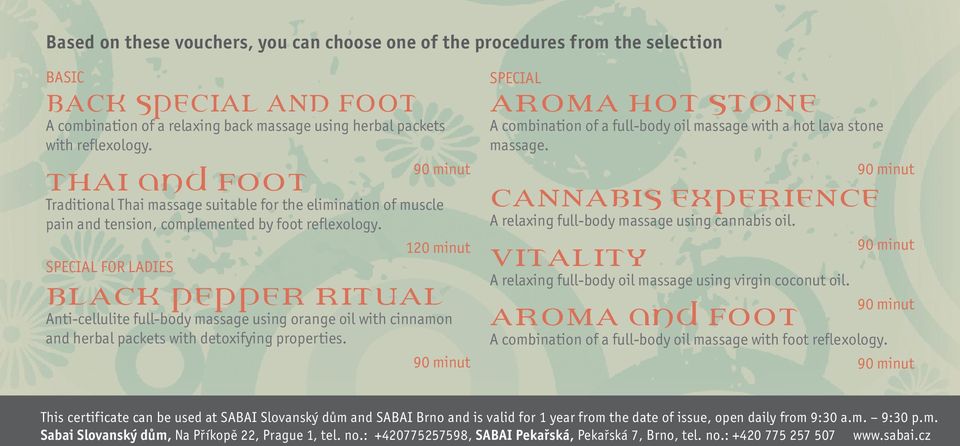 Based on these vouchers, you can choose one of the procedures from the selection

BASIC
BACK SPECIAL AND FOOT
A combination of a relaxing back massage using herbal packets with reflexology.

90 minut

THAI AND FOOT
Traditional Thai massage suitable for the elimination of muscle pain and tension, complemented by foot reflexology.

120 minut

SPECIAL FOR LADIES
BLACK PEPPER RITUAL
Anti-cellulite full-body massage using orange oil with cinnamon and herbal packets with detoxifying properties.

90 minut

SPECIAL
AROMA HOT STONE
A combination of a full-body oil massage with a hot lava stone massage.

90 minut

CANNABIS EXPERIENCE
A relaxing full-body massage using cannabis oil.

90 minut

VITALITY
A relaxing full-body oil massage using virgin coconut oil.

90 minut

AROMA AND FOOT
A combination of a full-body oil massage with foot reflexology.

90 minut

This certificate can be used at SABAI Slovanský dům and SABAI Brno and is valid for 1 year from the date of issue, open daily from 9:30 a.m. – 9:30 p.m.
Sabai Slovanský dům, Na Příkopě 22, Prague 1, tel. no.: +420775257598, SABAI Pekařská, Pekařská 7, Brno, tel. no.: +420 775 257 507 www.sabai.cz